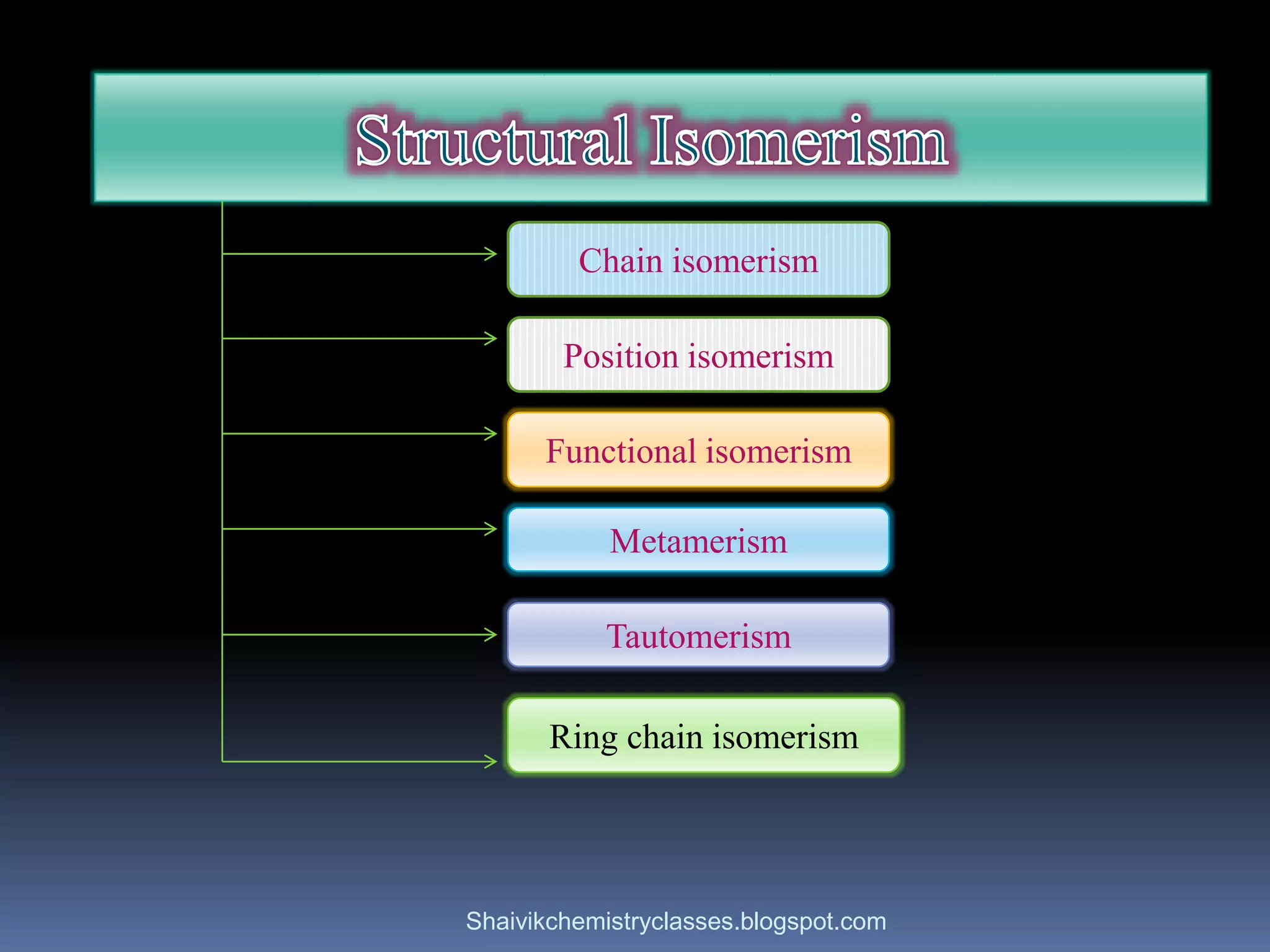 Structural Isomerism

Chain isomerism

Position isomerism

Functional isomerism

Metamerism

Tautomerism

Ring chain isomerism

Shaivikchemistryclasses.blogspot.com